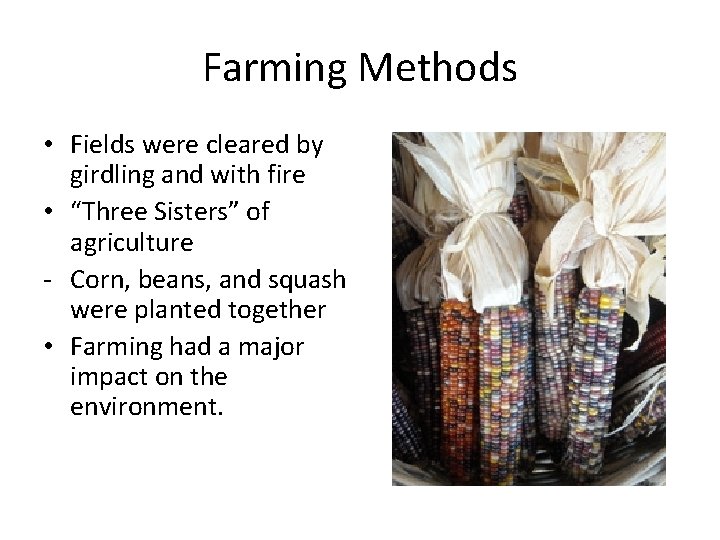 Farming Methods

• Fields were cleared by girdling and with fire
• “Three Sisters” of agriculture
- Corn, beans, and squash were planted together
• Farming had a major impact on the environment.